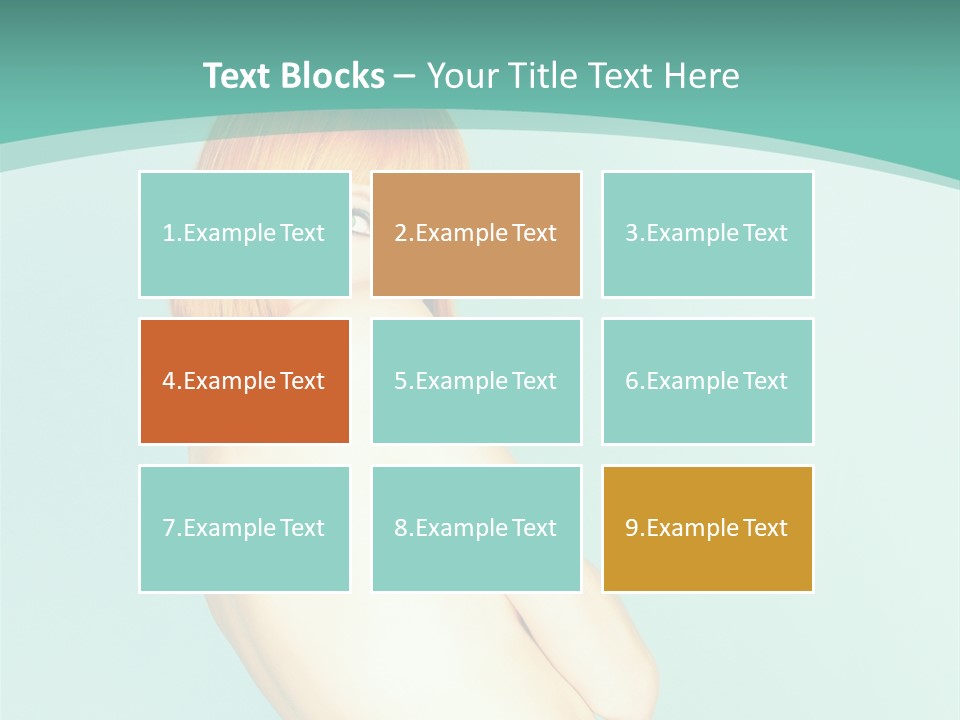 Text Blocks – Your Title Text Here

1.Example Text

2.Example Text

3.Example Text

4.Example Text

5.Example Text

6.Example Text

7.Example Text

8.Example Text

9.Example Text